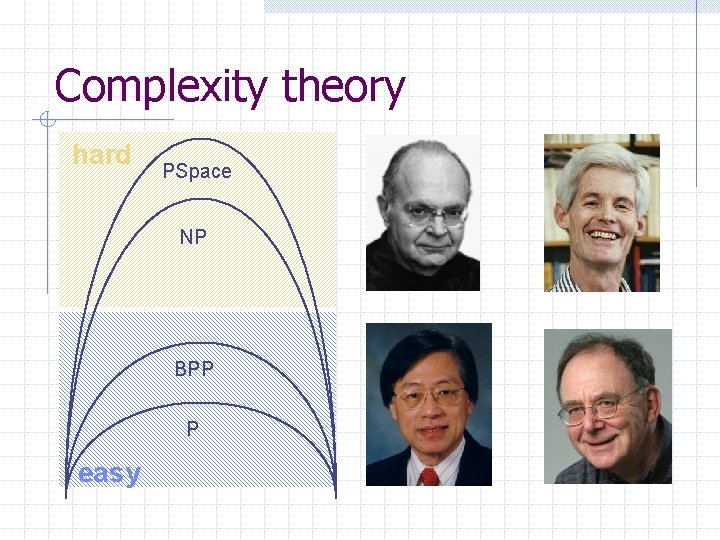 Complexity theory

hard

PSpace

NP

BPP

P

easy